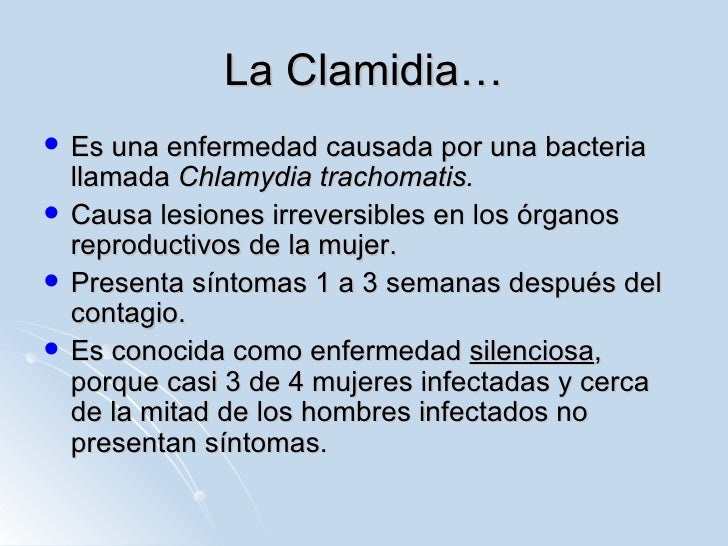 La Clamidia…

• Es una enfermedad causada por una bacteria llamada Chlamydia trachomatis.

• Causa lesiones irreversibles en los órganos reproductivos de la mujer.

• Presenta síntomas 1 a 3 semanas después del contagio.

• Es conocida como enfermedad silenciosa, porque casi 3 de 4 mujeres infectadas y cerca de la mitad de los hombres infectados no presentan síntomas.